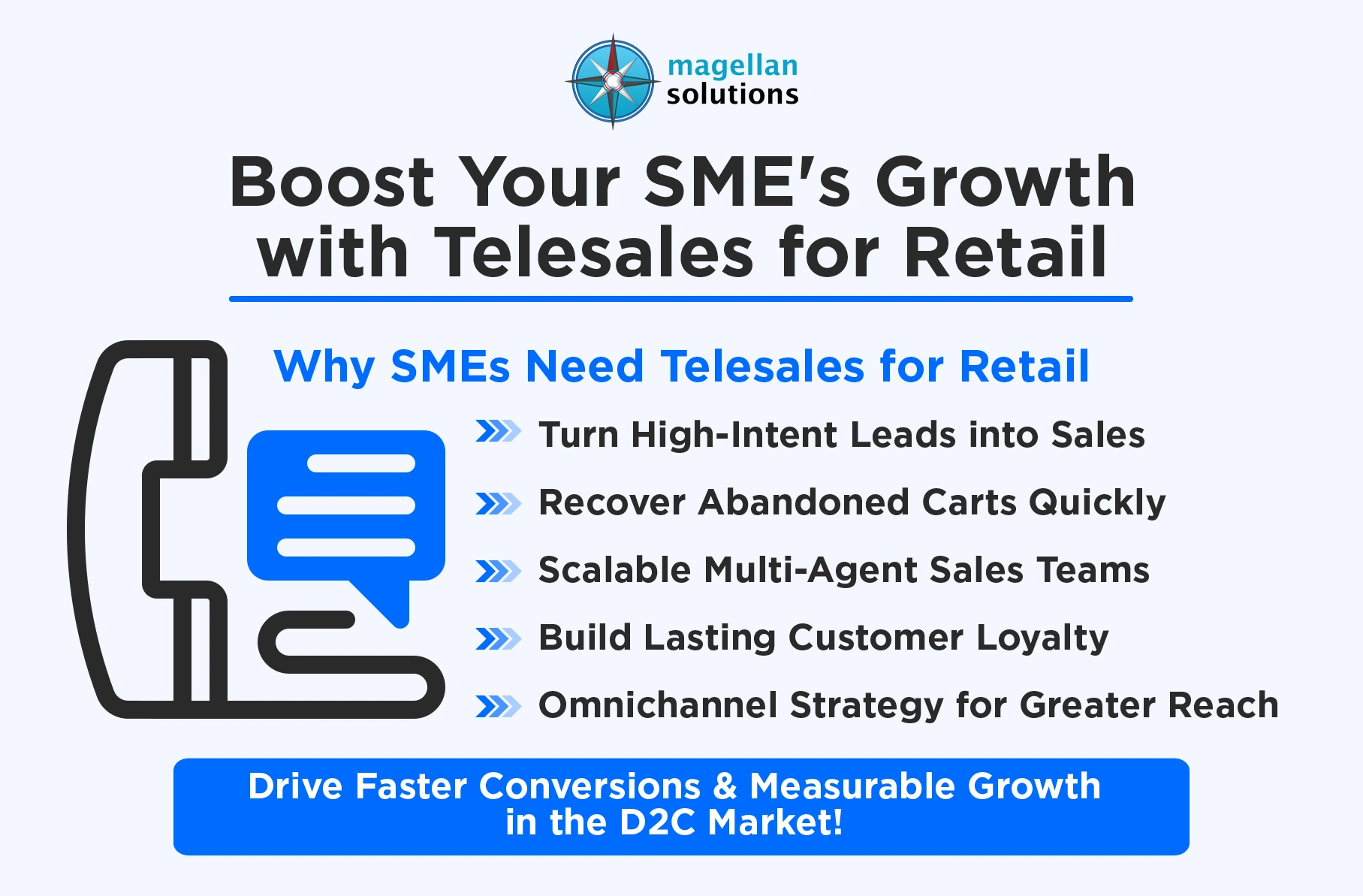 magellan solutions

Boost Your SME's Growth with Telesales for Retail

Why SMEs Need Telesales for Retail

Turn High-Intent Leads into Sales

Recover Abandoned Carts Quickly

Scalable Multi-Agent Sales Teams

Build Lasting Customer Loyalty

Omnichannel Strategy for Greater Reach

Drive Faster Conversions & Measurable Growth in the D2C Market!